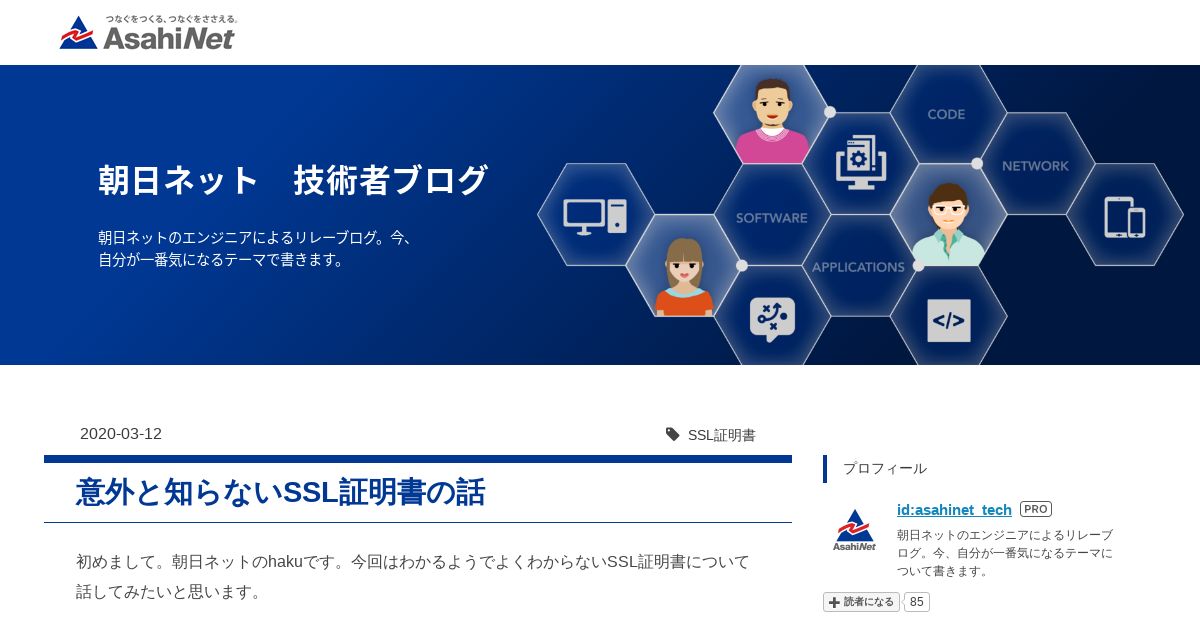 つなぐをつくる、つなぐをささえる。
AsahiNet

朝日ネット　技術者ブログ

朝日ネットのエンジニアによるリレーブログ。今、自分が一番気になるテーマで書きます。

CODE
NETWORK
SOFTWARE
APPLICATIONS
</>

2020-03-12
SSL証明書

意外と知らないSSL証明書の話

初めまして。朝日ネットのhakuです。今回はわかるようでよくわからないSSL証明書について話してみたいと思います。

プロフィール

AsahiNet
id:asahinet_tech PRO
朝日ネットのエンジニアによるリレーブログ。今、自分が一番気になるテーマについて書きます。

読者になる 85